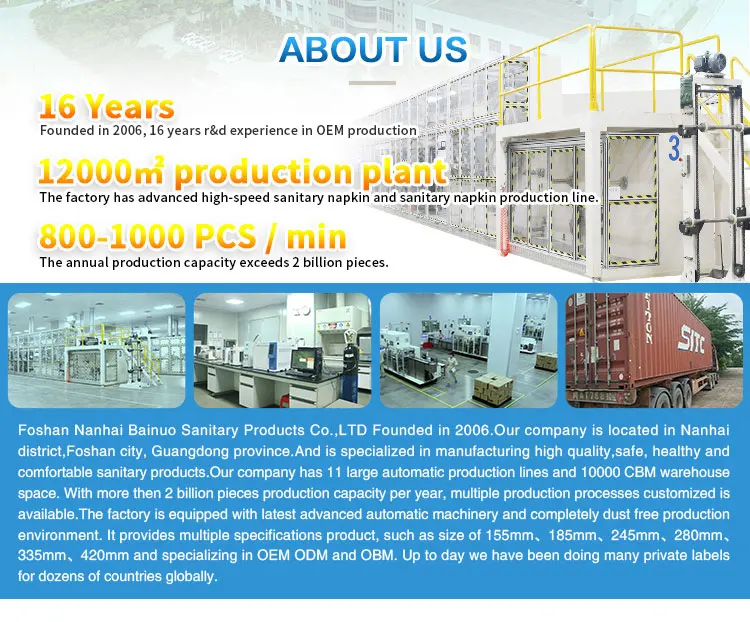 ABOUT US

16 Years
Founded in 2006, 16 years r&d experience in OEM production

12000㎡ production plant
The factory has advanced high-speed sanitary napkin and sanitary napkin production line.

800-1000 PCS / min
The annual production capacity exceeds 2 billion pieces.

3

SITC

Foshan Nanhai Bainuo Sanitary Products Co.,LTD Founded in 2006.Our company is located in Nanhai district,Foshan city, Guangdong province.And is specialized in manufacturing high quality,safe, healthy and comfortable sanitary products.Our company has 11 large automatic production lines and 10000 CBM warehouse space. With more then 2 billion pieces production capacity per year, multiple production processes customized is available.The factory is equipped with latest advanced automatic machinery and completely dust free production environment. It provides multiple specifications product, such as size of 155mm、185mm、245mm、280mm、335mm、420mm and specializing in OEM ODM and OBM. Up to day we have been doing many private labels for dozens of countries globally.